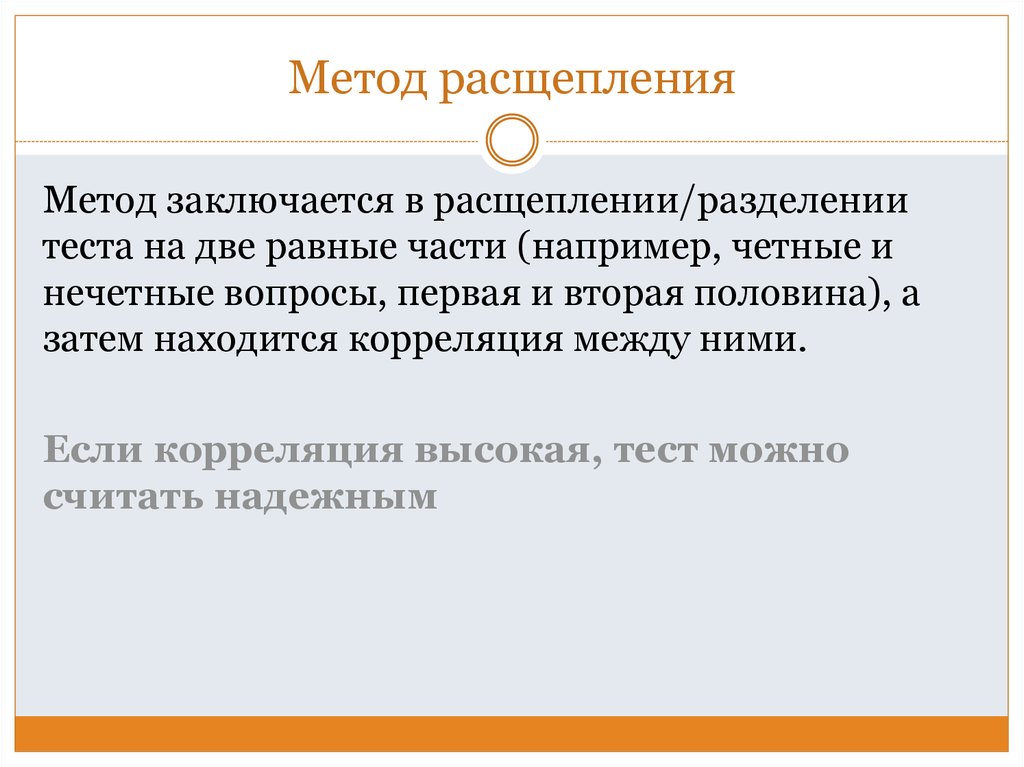 Метод расщепления

Метод заключается в расщеплении/разделении теста на две равные части (например, четные и нечетные вопросы, первая и вторая половина), а затем находится корреляция между ними.

Если корреляция высокая, тест можно считать надежным